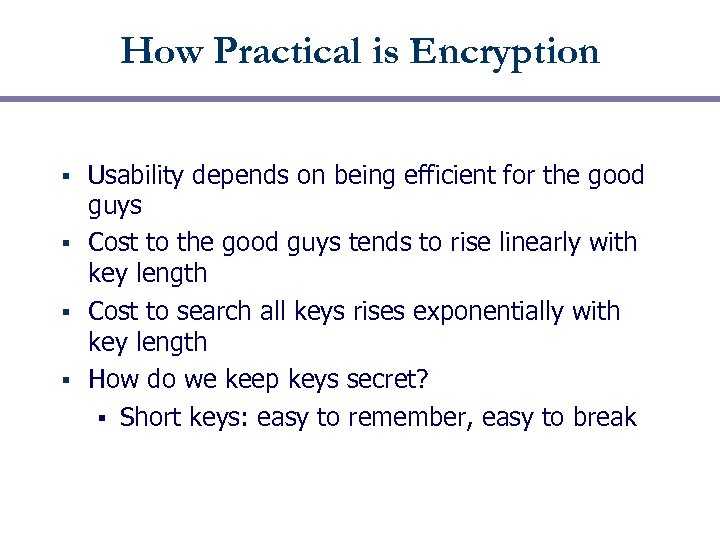 How Practical is Encryption

▪ Usability depends on being efficient for the good guys
▪ Cost to the good guys tends to rise linearly with key length
▪ Cost to search all keys rises exponentially with key length
▪ How do we keep keys secret?
  ▪ Short keys: easy to remember, easy to break